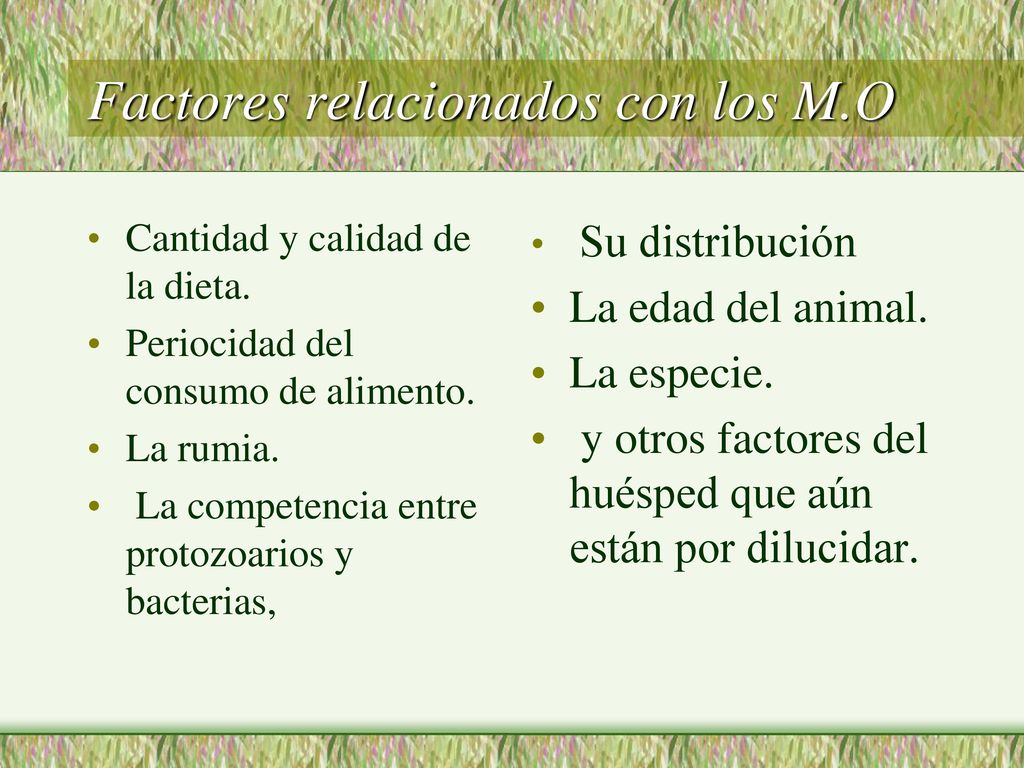 Factores relacionados con los M.O

• Cantidad y calidad de la dieta.
• Periocidad del consumo de alimento.
• La rumia.
• La competencia entre protozoarios y bacterias,

• Su distribución
• La edad del animal.
• La especie.
• y otros factores del huésped que aún están por dilucidar.